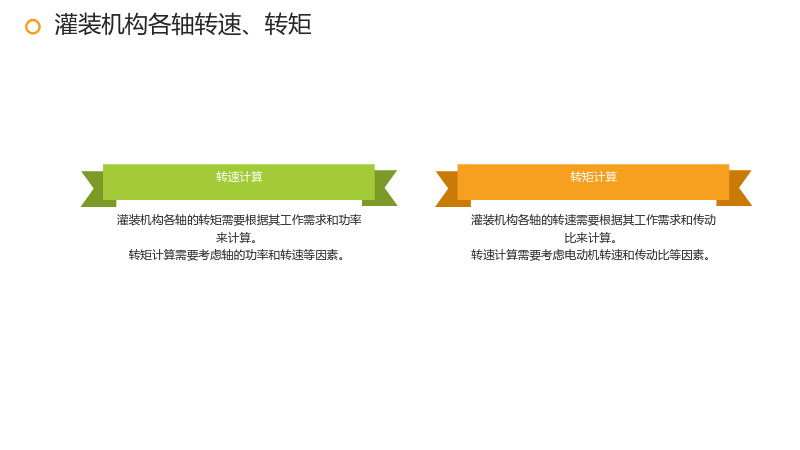 灌装机构各轴转速、转矩

转速计算

灌装机构各轴的转矩需要根据其工作需求和功率来计算。

转矩计算需要考虑轴的功率和转速等因素。

转矩计算

灌装机构各轴的转速需要根据其工作需求和传动比来计算。

转速计算需要考虑电动机转速和传动比等因素。